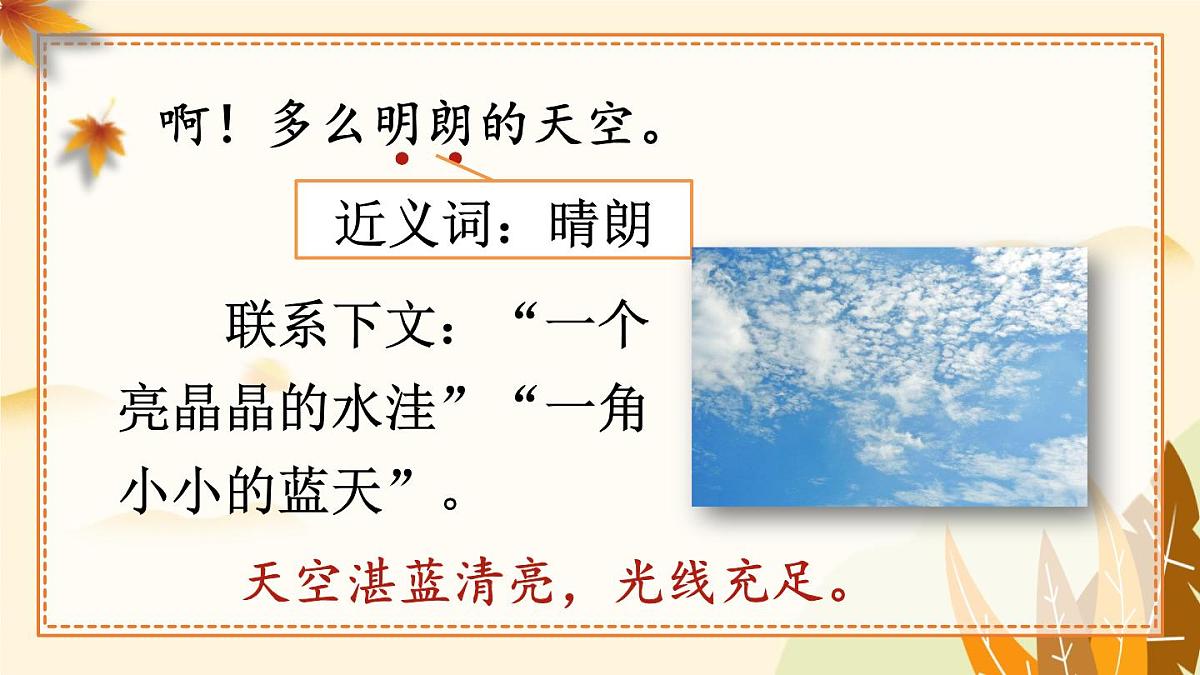 啊！多么明朗的天空。

近义词：晴朗

联系下文：“一个亮晶晶的水洼”“一角小小的蓝天”。

天空湛蓝清亮，光线充足。